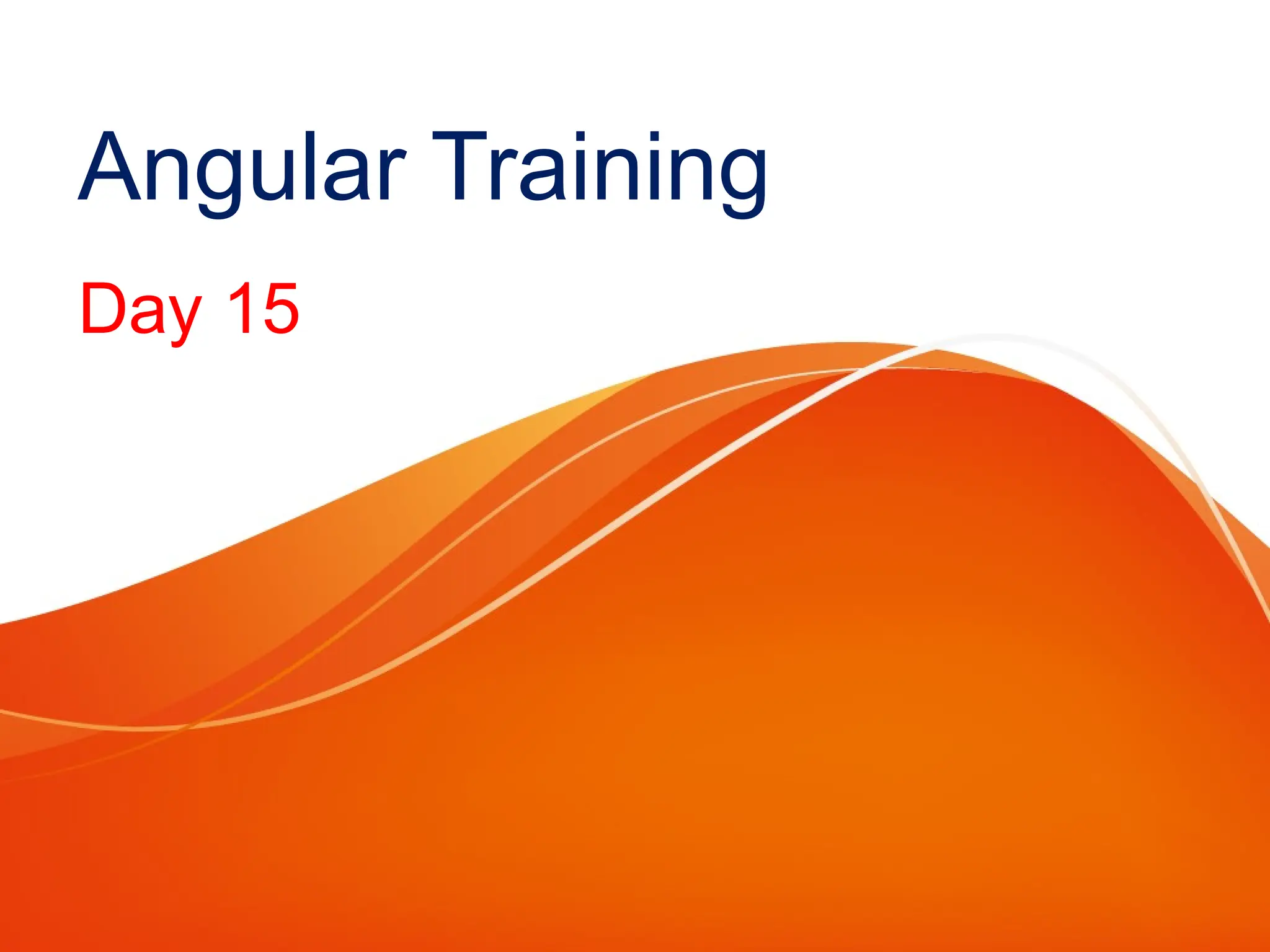 Angular Training

Day 15